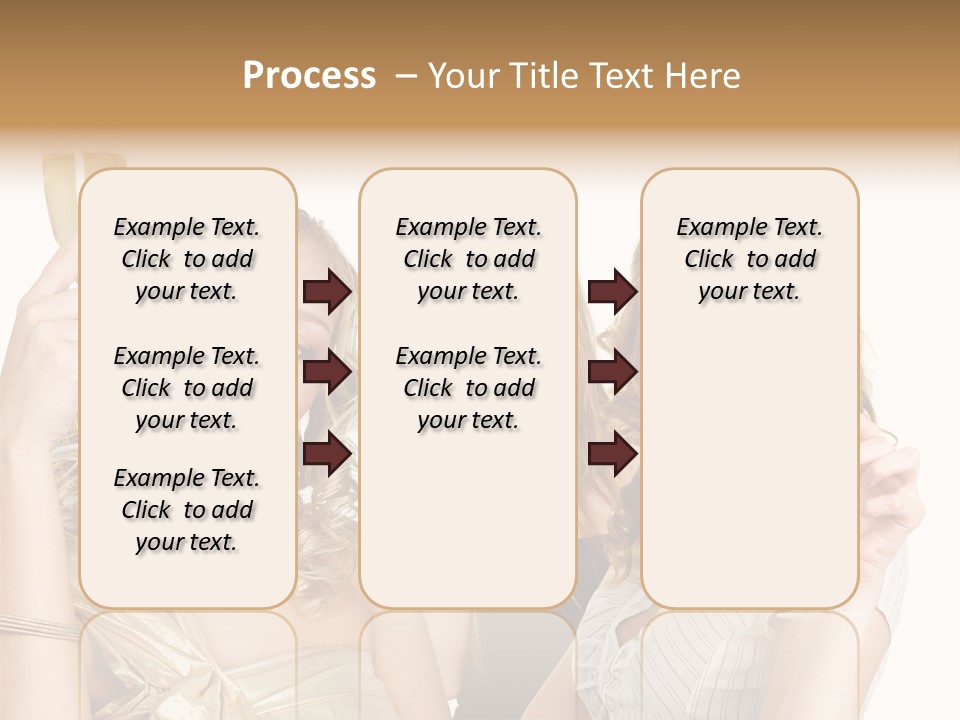 Process – Your Title Text Here

Example Text. Click to add your text.

Example Text. Click to add your text.

Example Text. Click to add your text.

Example Text. Click to add your text.

Example Text. Click to add your text.

Example Text. Click to add your text.